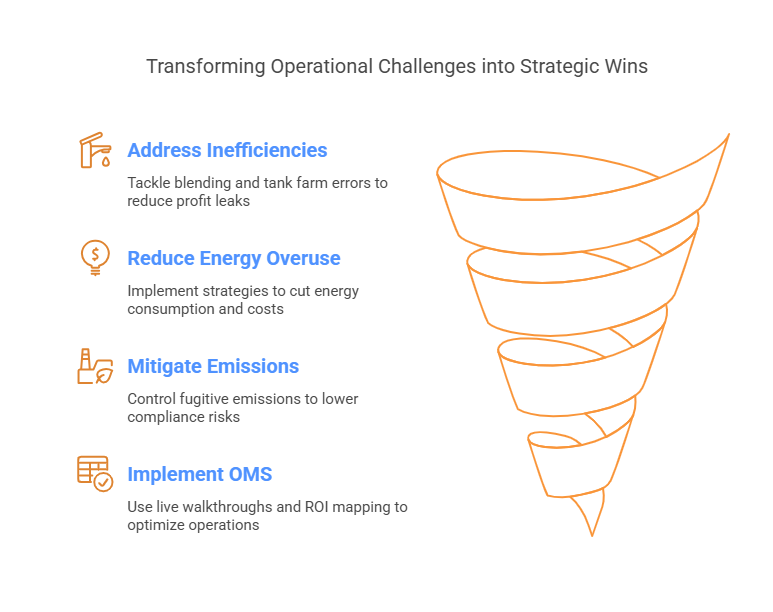 Transforming Operational Challenges into Strategic Wins

Address Inefficiencies

Tackle blending and tank farm errors to reduce profit leaks

Reduce Energy Overuse

Implement strategies to cut energy consumption and costs

Mitigate Emissions

Control fugitive emissions to lower compliance risks

Implement OMS

Use live walkthroughs and ROI mapping to optimize operations